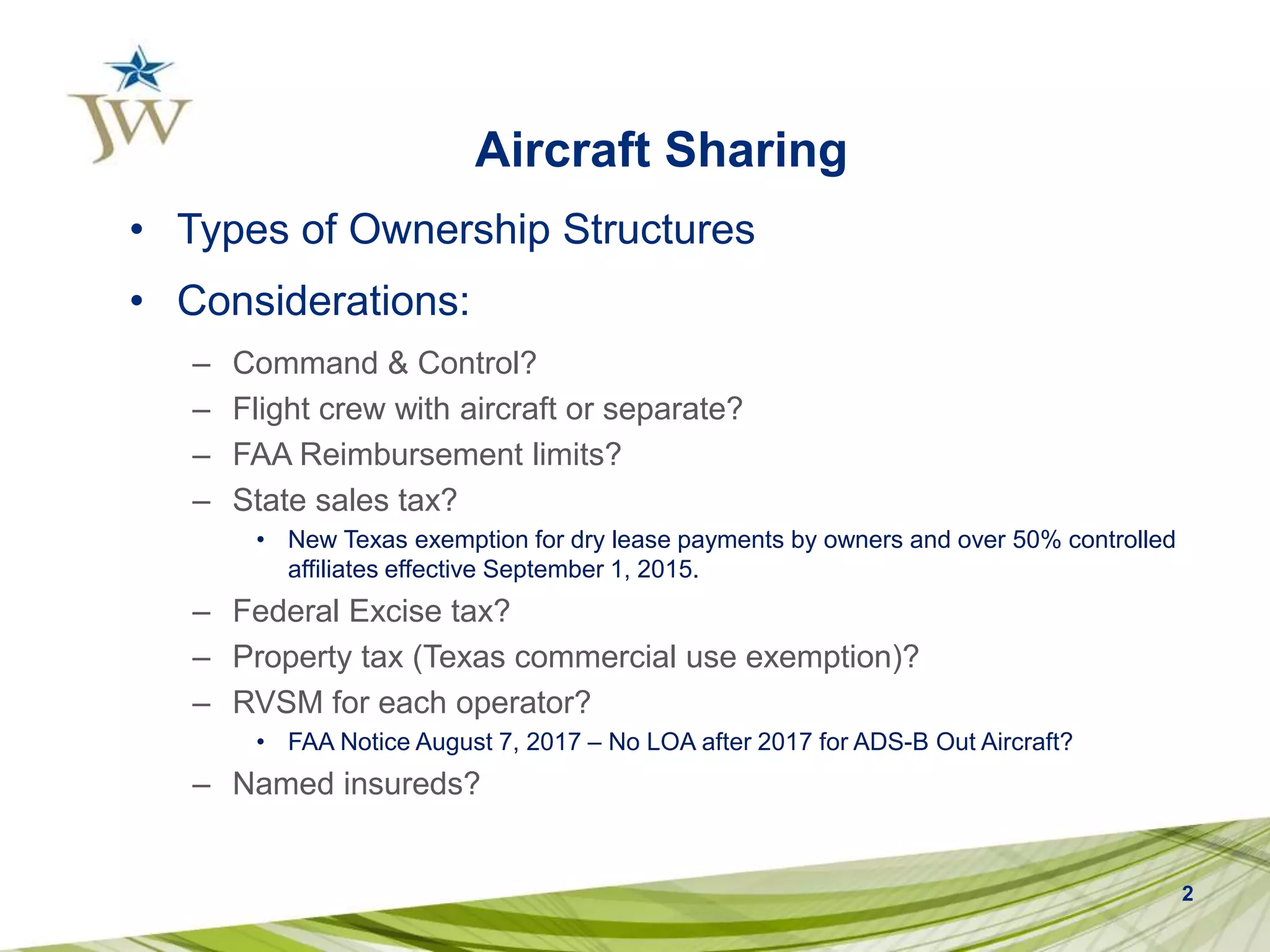 JW

Aircraft Sharing

• Types of Ownership Structures
• Considerations:
– Command & Control?
– Flight crew with aircraft or separate?
– FAA Reimbursement limits?
– State sales tax?
• New Texas exemption for dry lease payments by owners and over 50% controlled affiliates effective September 1, 2015.
– Federal Excise tax?
– Property tax (Texas commercial use exemption)?
– RVSM for each operator?
• FAA Notice August 7, 2017 – No LOA after 2017 for ADS-B Out Aircraft?
– Named insureds?

2